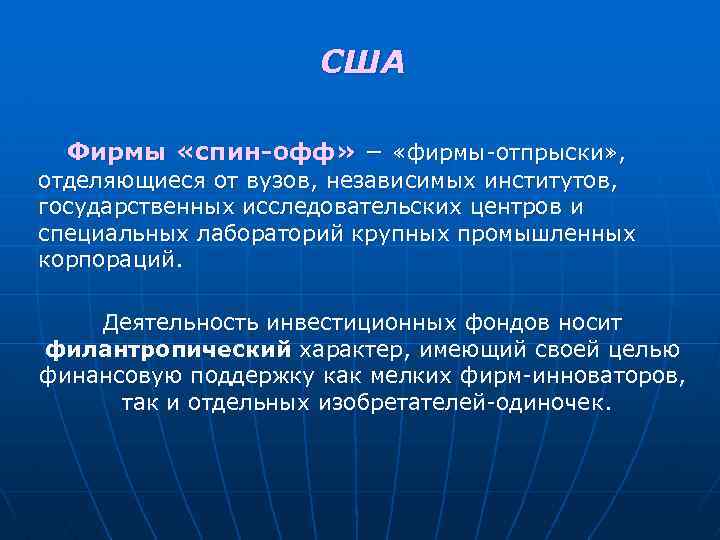 США

Фирмы «спин-офф» – «фирмы-отпрыски», отделяющиеся от вузов, независимых институтов, государственных исследовательских центров и специальных лабораторий крупных промышленных корпораций.

Деятельность инвестиционных фондов носит филантропический характер, имеющий своей целью финансовую поддержку как мелких фирм-инноваторов, так и отдельных изобретателей-одиночек.